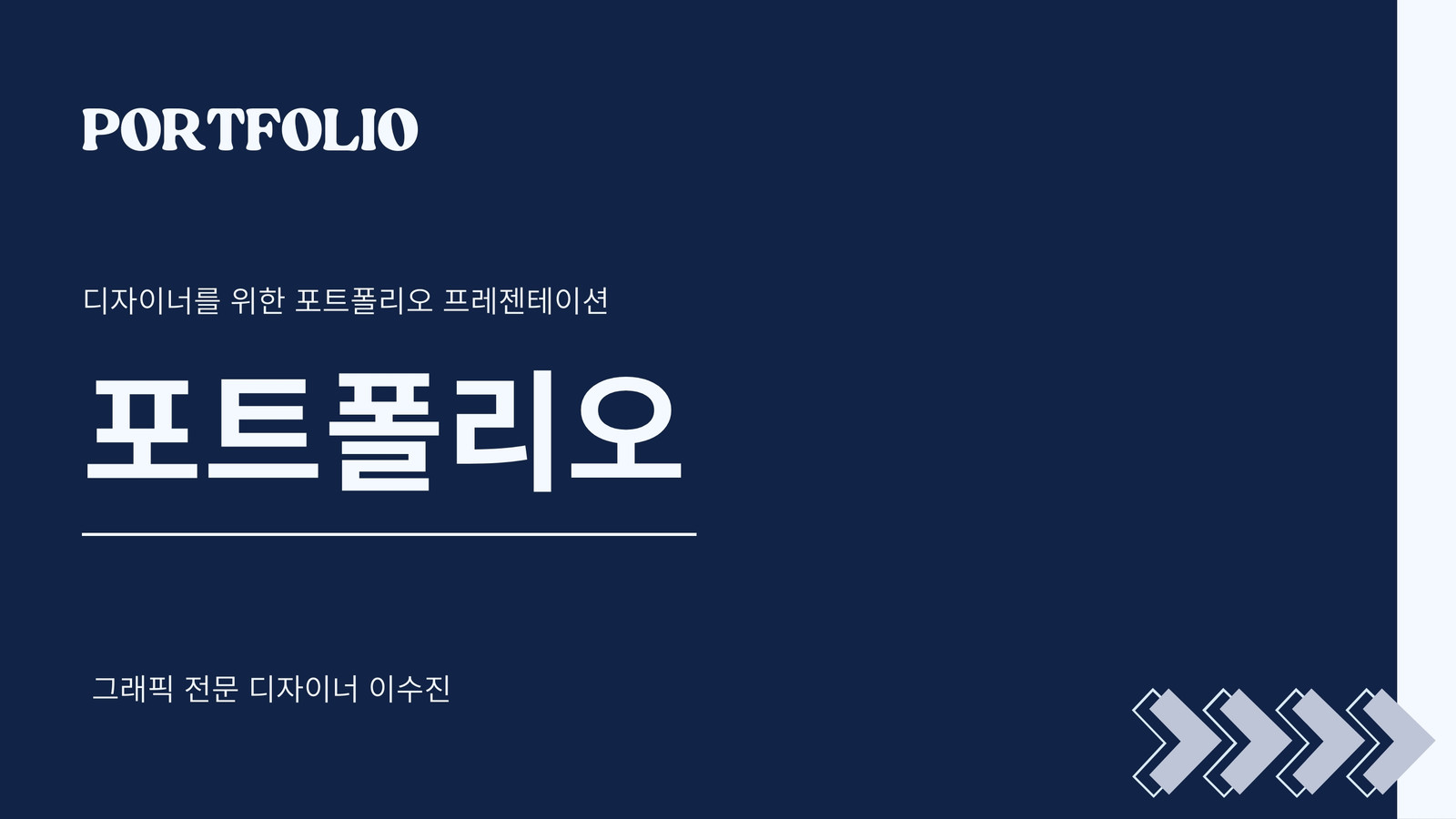 PORTFOLIO

디자이너를 위한 포트폴리오 프레젠테이션

포트폴리오

그래픽 전문 디자이너 이수진